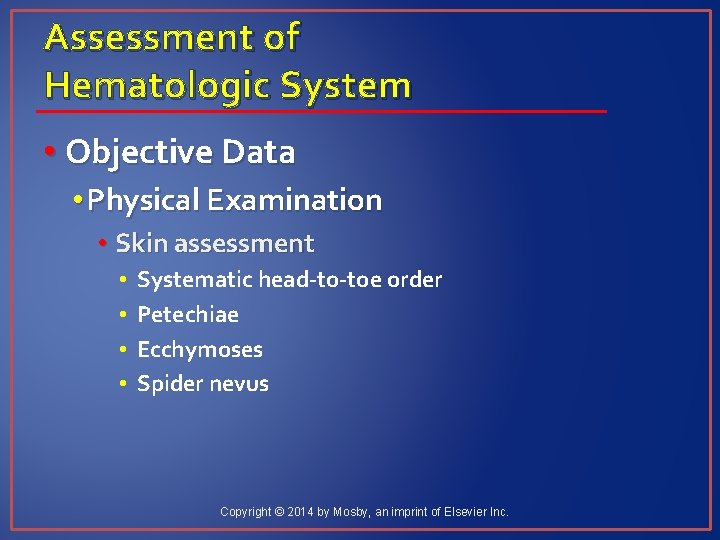 Assessment of Hematologic System

• Objective Data
• Physical Examination
• Skin assessment
• Systematic head-to-toe order
• Petechiae
• Ecchymoses
• Spider nevus

Copyright © 2014 by Mosby, an imprint of Elsevier Inc.